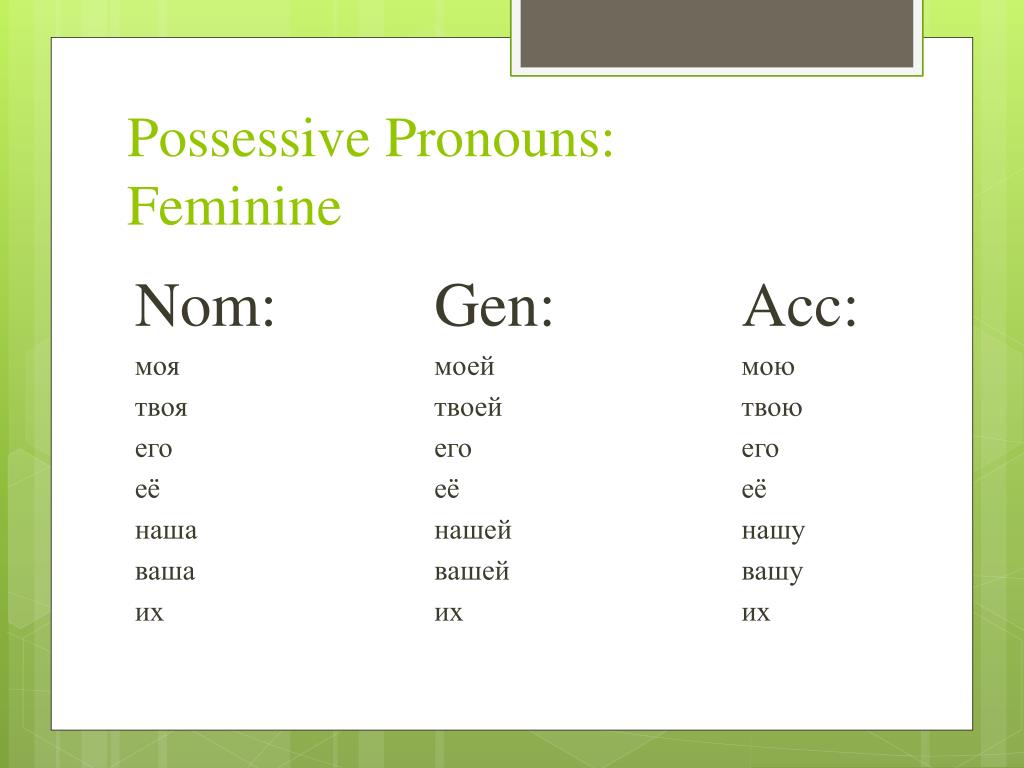 Possessive Pronouns: Feminine

Nom:
моя
твоя
его
её
наша
ваша
их

Gen:
моей
твоей
его
её
нашей
вашей
их

Acc:
мою
твою
его
её
нашу
вашу
их